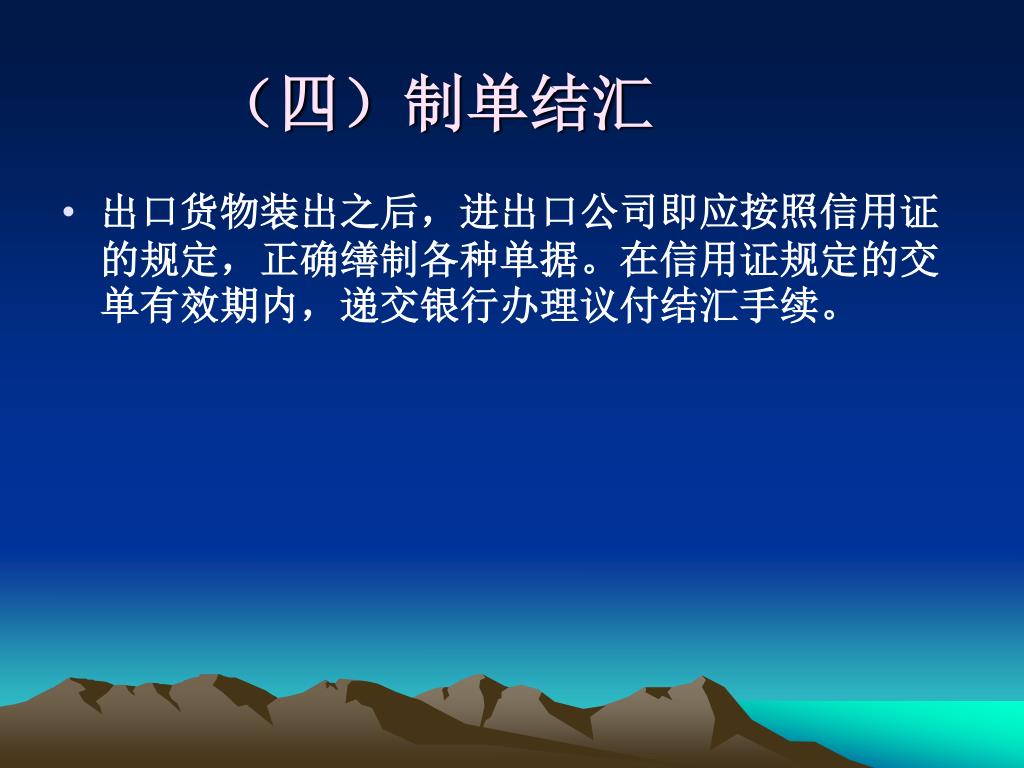 （四）制单结汇

• 出口货物装出之后，进出口公司即应按照信用证的规定，正确缮制各种单据。在信用证规定的交单有效期内，递交银行办理议付结汇手续。